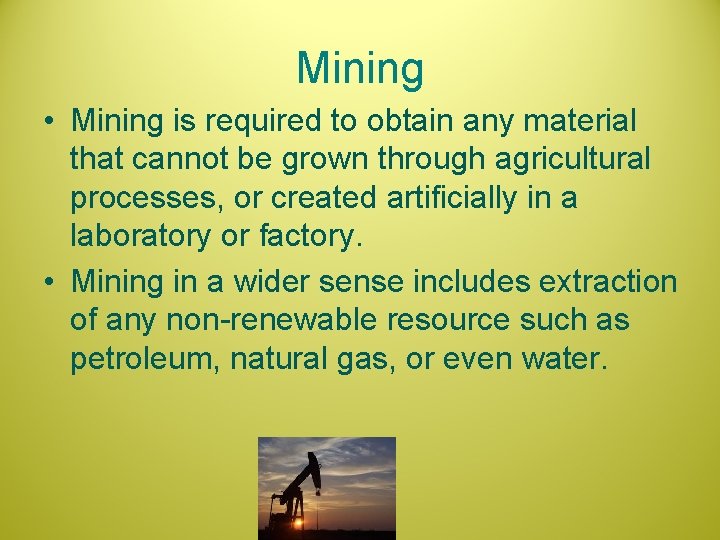 Mining

• Mining is required to obtain any material that cannot be grown through agricultural processes, or created artificially in a laboratory or factory.

• Mining in a wider sense includes extraction of any non-renewable resource such as petroleum, natural gas, or even water.